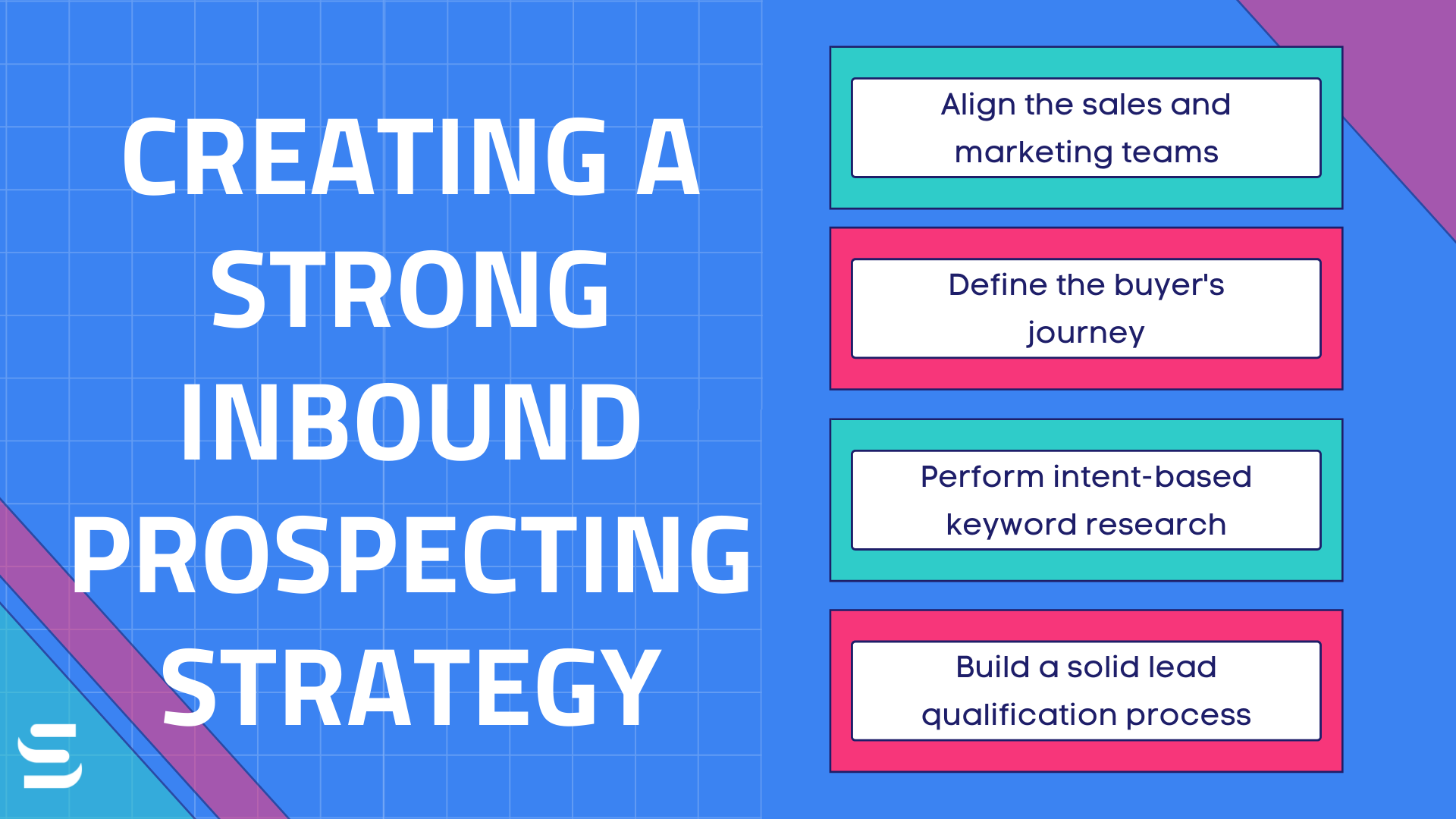 CREATING A STRONG INBOUND PROSPECTING STRATEGY

Align the sales and marketing teams

Define the buyer's journey

Perform intent-based keyword research

Build a solid lead qualification process